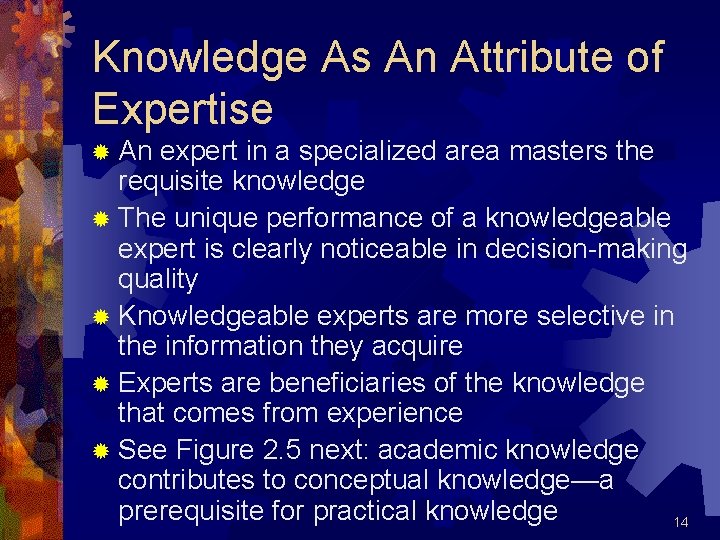 Knowledge As An Attribute of Expertise

An expert in a specialized area masters the requisite knowledge

The unique performance of a knowledgeable expert is clearly noticeable in decision-making quality

Knowledgeable experts are more selective in the information they acquire

Experts are beneficiaries of the knowledge that comes from experience

See Figure 2.5 next: academic knowledge contributes to conceptual knowledge—a prerequisite for practical knowledge

14